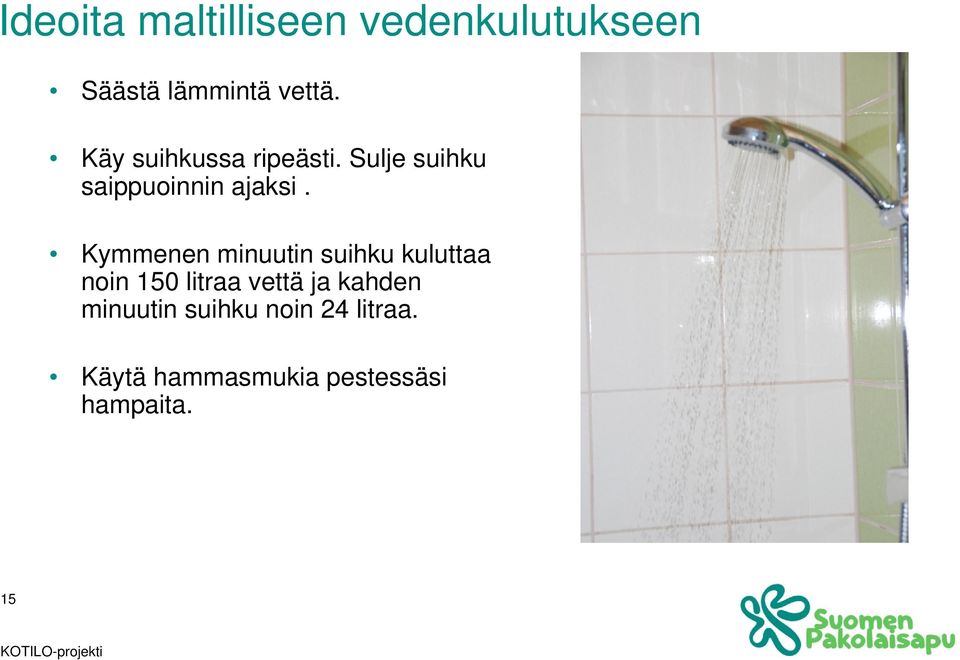 Ideoita maltilliseen vedenkulutukseen

• Säästä lämmintä vettä.

• Käy suihkussa ripeästi. Sulje suihku saippuoinnin ajaksi .

• Kymmenen minuutin suihku kuluttaa noin 150 litraa vettä ja kahden minuutin suihku noin 24 litraa.

• Käytä hammasmukia pestessäsi hampaita.

15

KOTILO-projekti

Suomen Pakolaisapu